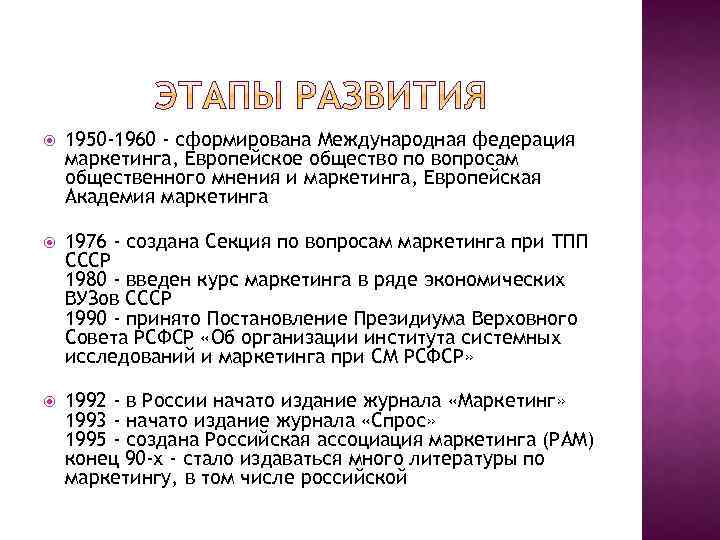 ЭТАПЫ РАЗВИТИЯ

1950-1960 - сформирована Международная федерация маркетинга, Европейское общество по вопросам общественного мнения и маркетинга, Европейская Академия маркетинга

1976 - создана Секция по вопросам маркетинга при ТПП СССР
1980 - введен курс маркетинга в ряде экономических ВУЗов СССР
1990 - принято Постановление Президиума Верховного Совета РСФСР «Об организации института системных исследований и маркетинга при СМ РСФСР»

1992 - в России начато издание журнала «Маркетинг»
1993 - начато издание журнала «Спрос»
1995 - создана Российская ассоциация маркетинга (РАМ)
конец 90-х - стало издаваться много литературы по маркетингу, в том числе российской